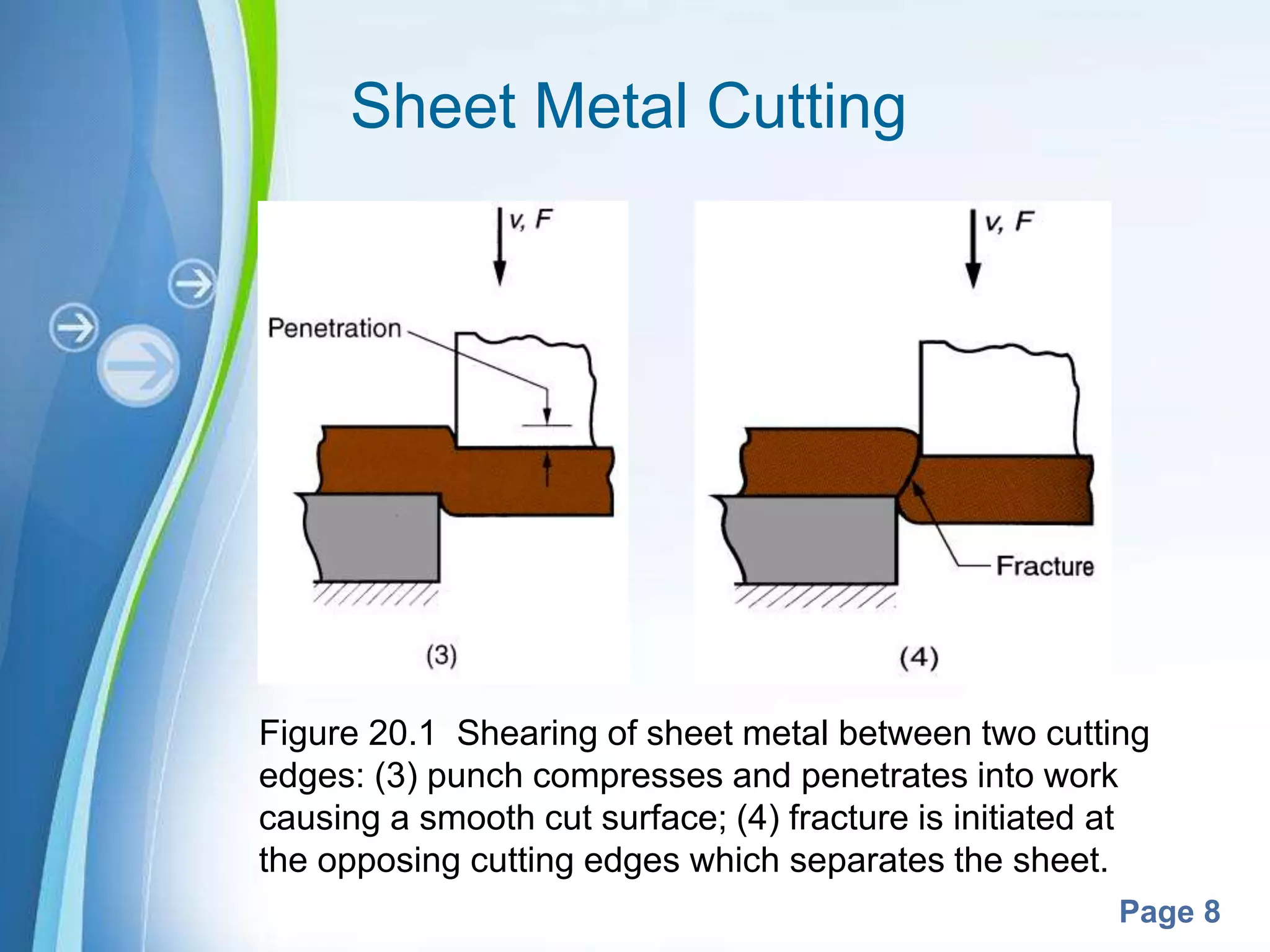 Sheet Metal Cutting

v, F

Penetration

(3)

v, F

Fracture

(4)

Figure 20.1 Shearing of sheet metal between two cutting edges: (3) punch compresses and penetrates into work causing a smooth cut surface; (4) fracture is initiated at the opposing cutting edges which separates the sheet.

Page 8